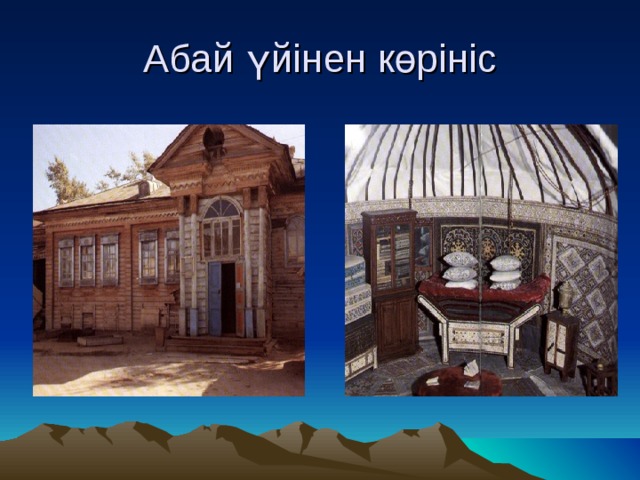 Абай үйінен көрініс